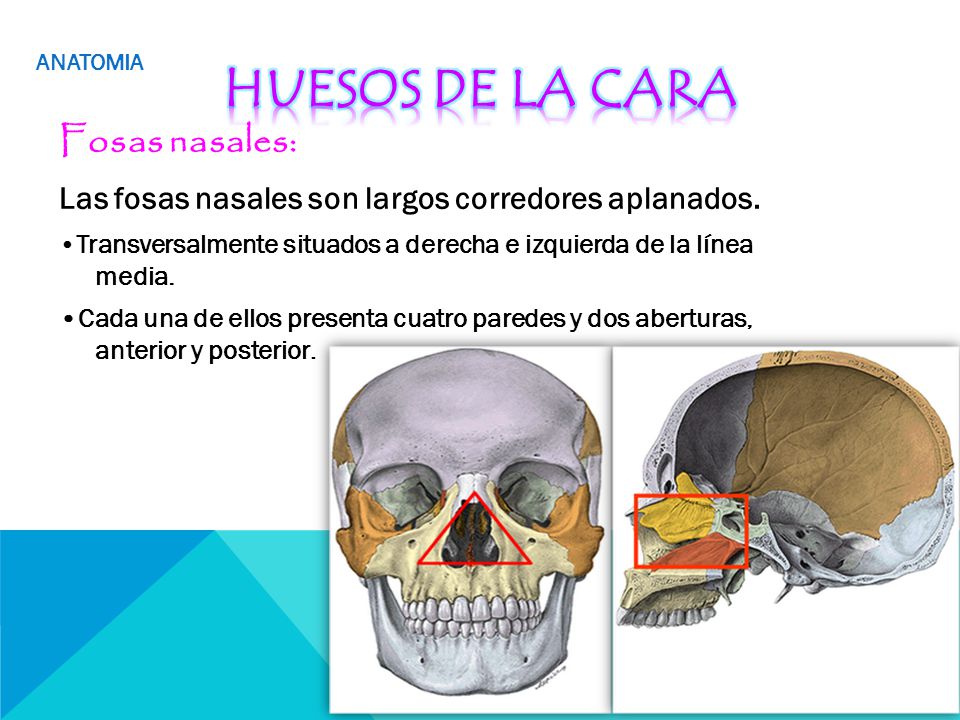 ANATOMIA

HUESOS DE LA CARA

Fosas nasales:

Las fosas nasales son largos corredores aplanados.

• Transversalmente situados a derecha e izquierda de la línea media.

• Cada una de ellos presenta cuatro paredes y dos aberturas, anterior y posterior.